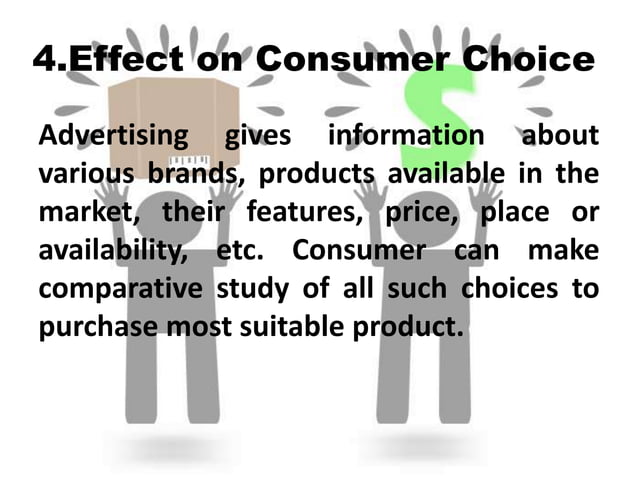 4.Effect on Consumer Choice

Advertising gives information about various brands, products available in the market, their features, price, place or availability, etc. Consumer can make comparative study of all such choices to purchase most suitable product.